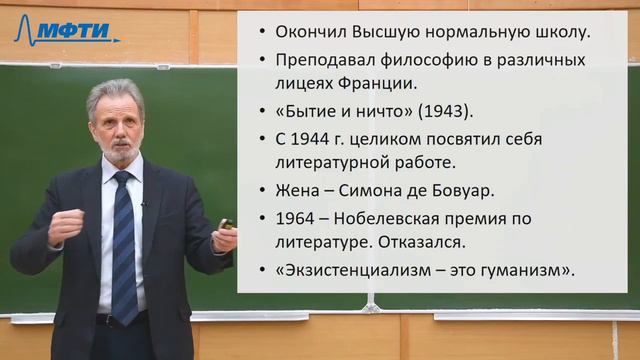 МФТИ

• Окончил Высшую нормальную школу.
• Преподавал философию в различных лицеях Франции.
• «Бытие и ничто» (1943).
• С 1944 г. целиком посвятил себя литературной работе.
• Жена – Симона де Бовуар.
• 1964 – Нобелевская премия по литературе. Отказался.
• «Экзистенциализм – это гуманизм».